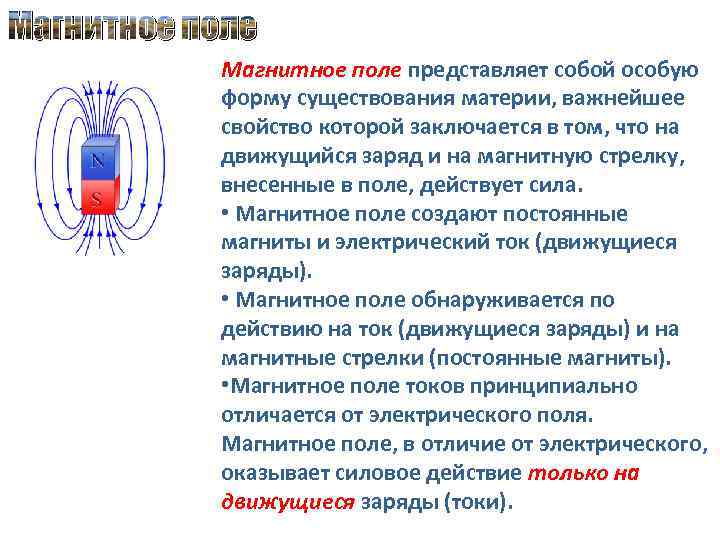 Магнитное поле

N

S

Магнитное поле представляет собой особую форму существования материи, важнейшее свойство которой заключается в том, что на движущийся заряд и на магнитную стрелку, внесенные в поле, действует сила.

• Магнитное поле создают постоянные магниты и электрический ток (движущиеся заряды).

• Магнитное поле обнаруживается по действию на ток (движущиеся заряды) и на магнитные стрелки (постоянные магниты).

•Магнитное поле токов принципиально отличается от электрического поля. Магнитное поле, в отличие от электрического, оказывает силовое действие только на движущиеся заряды (токи).